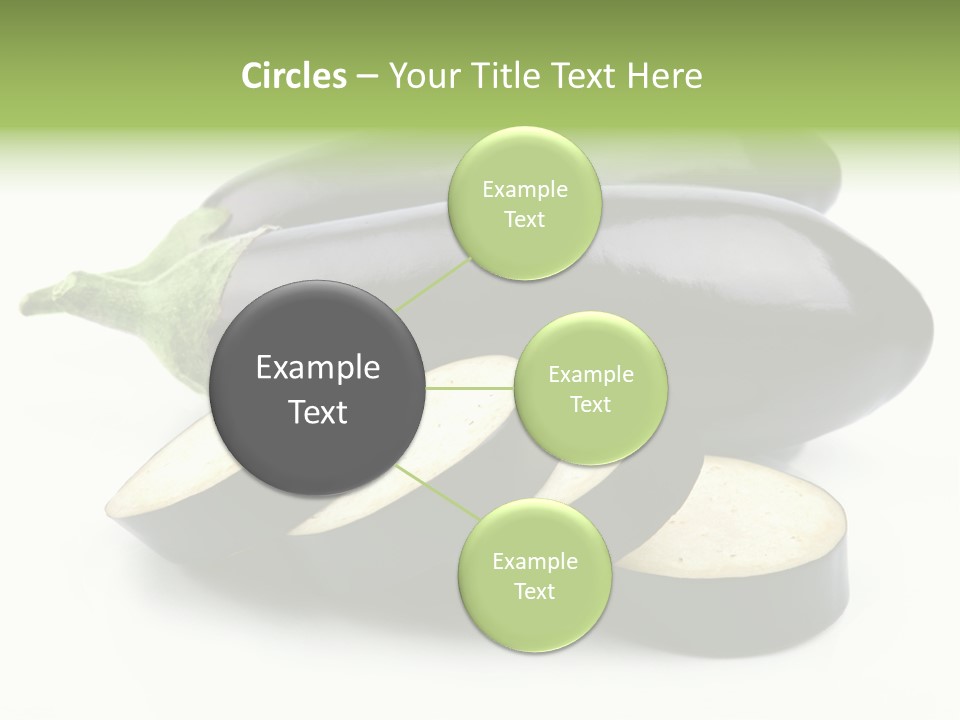 Circles – Your Title Text Here

Example Text

Example Text

Example Text

Example Text